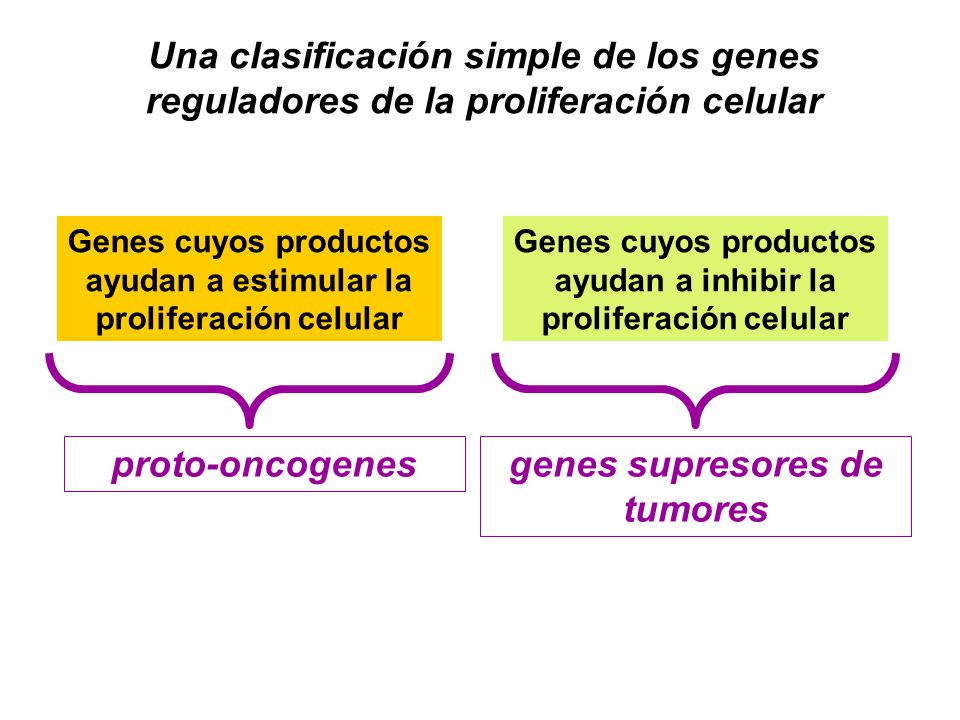 Una clasificación simple de los genes reguladores de la proliferación celular

Genes cuyos productos ayudan a estimular la proliferación celular

proto-oncogenes

Genes cuyos productos ayudan a inhibir la proliferación celular

genes supresores de tumores